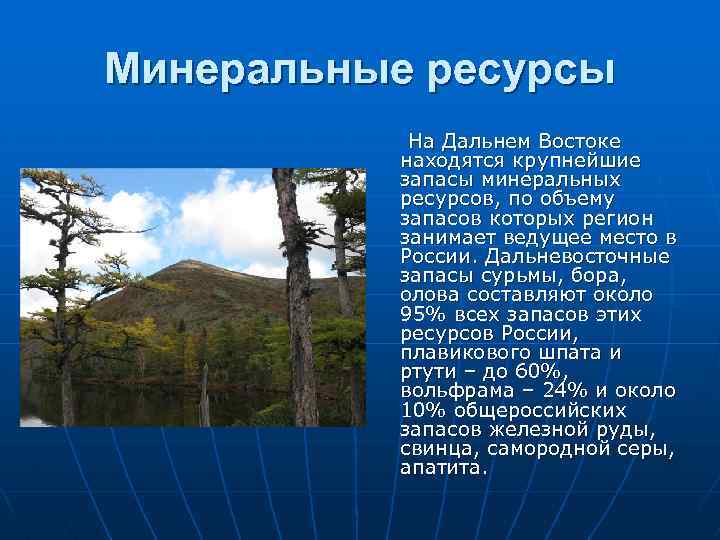 Минеральные ресурсы

На Дальнем Востоке находятся крупнейшие запасы минеральных ресурсов, по объему запасов которых регион занимает ведущее место в России. Дальневосточные запасы сурьмы, бора, олова составляют около 95% всех запасов этих ресурсов России, плавикового шпата и ртути – до 60%, вольфрама – 24% и около 10% общероссийских запасов железной руды, свинца, самородной серы, апатита.